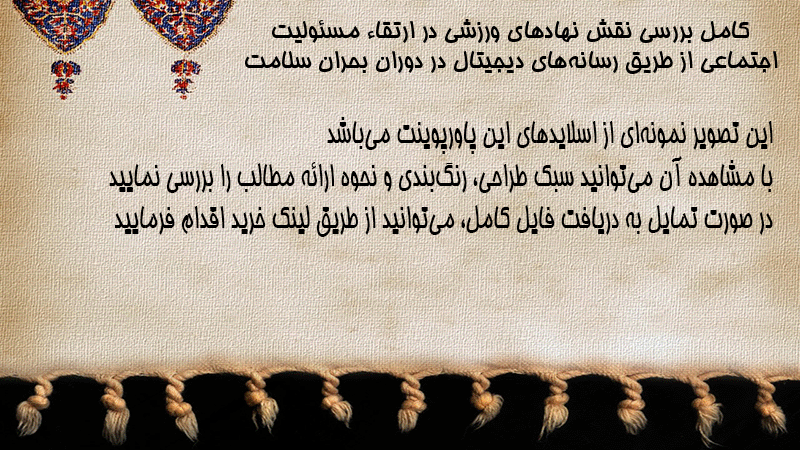 کامل بررسی نقش نهادهای ورزشی در ارتقاء مسئولیت اجتماعی از طریق رسانه‌های دیجیتال در دوران بحران سلامت

این تصویر نمونه‌ای از اسلایدهای این پاورپوینت می‌باشد
با مشاهده آن می‌توانید سبک طراحی، رنگ‌بندی و نحوه ارائه مطالب را بررسی نمایید
در صورت تمایل به دریافت فایل کامل، می‌توانید از طریق لینک خرید اقدام فرمایید